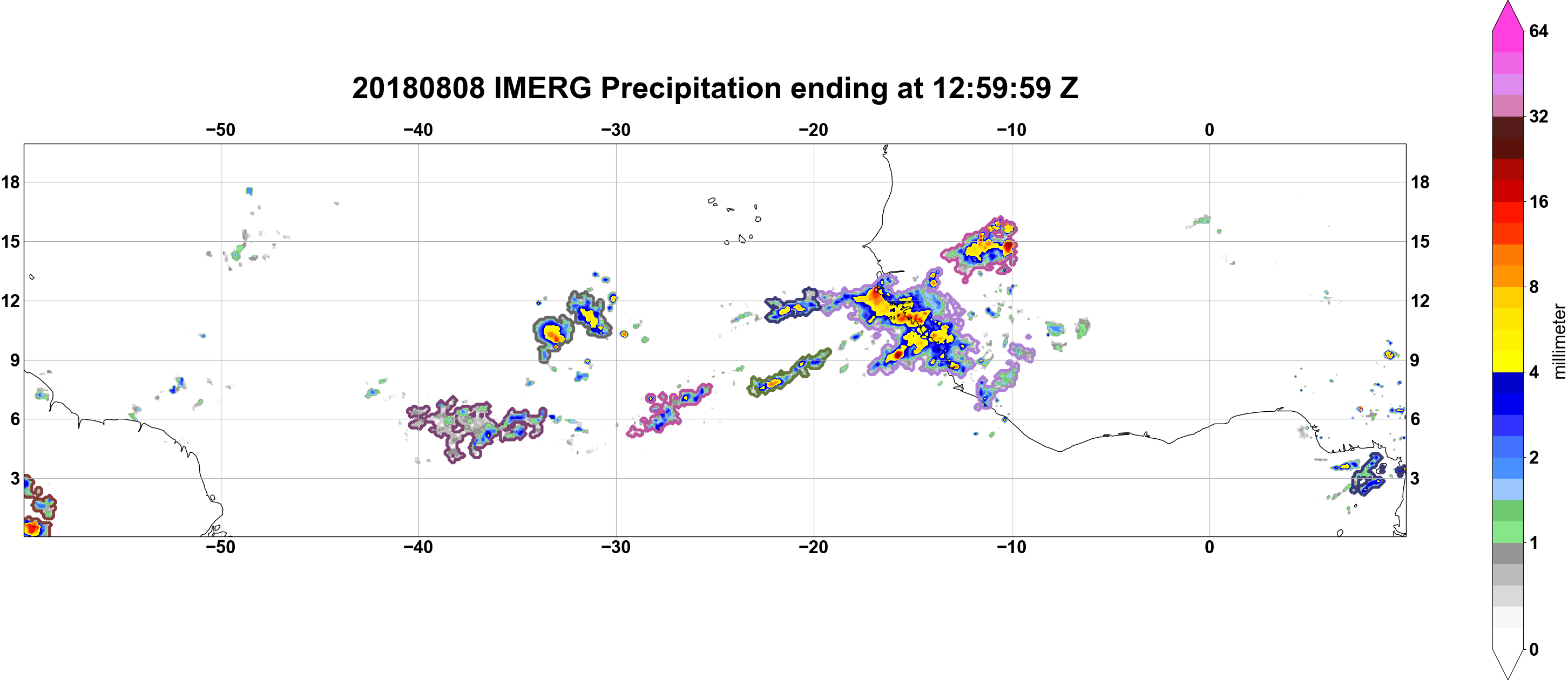 20180808 IMERG Precipitation ending at 12:59:59 Z

−50 −40 −30 −20 −10 0

18
15
12
9
6
3

18
15
12
9
6
3

−50 −40 −30 −20 −10 0

64
32
16
8
4
2
1
0

millimeter